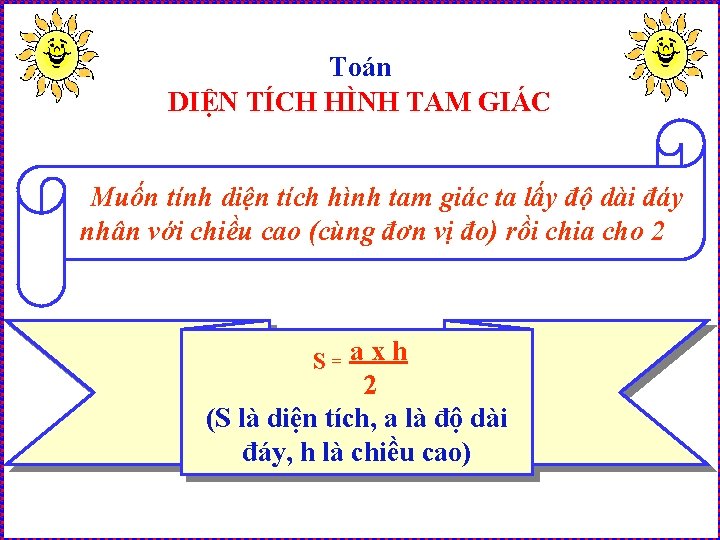 Toán
DIỆN TÍCH HÌNH TAM GIÁC

Muốn tính diện tích hình tam giác ta lấy độ dài đáy nhân với chiều cao (cùng đơn vị đo) rồi chia cho 2

$S = \frac{a \times h}{2}$
(S là diện tích, a là độ dài đáy, h là chiều cao)